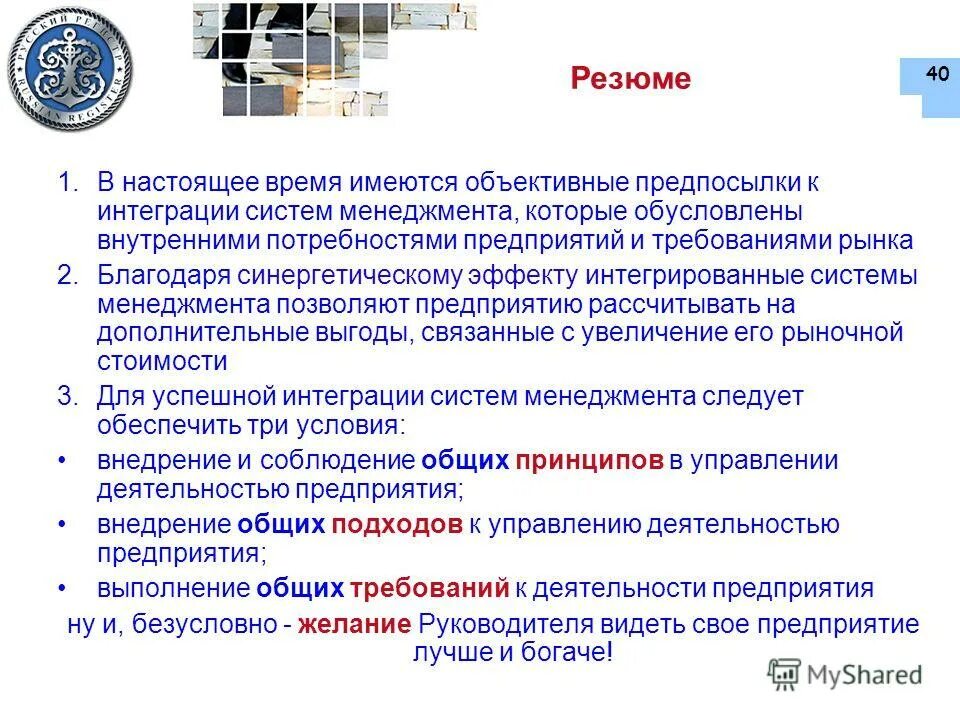 РУССКИЙ РЕГИСТР RUSSIAN REGISTER

Резюме

40

1. В настоящее время имеются объективные предпосылки к интеграции систем менеджмента, которые обусловлены внутренними потребностями предприятий и требованиями рынка

2. Благодаря синергетическому эффекту интегрированные системы менеджмента позволяют предприятию рассчитывать на дополнительные выгоды, связанные с увеличение его рыночной стоимости

3. Для успешной интеграции систем менеджмента следует обеспечить три условия:

• внедрение и соблюдение общих принципов в управлении деятельностью предприятия;

• внедрение общих подходов к управлению деятельностью предприятия;

• выполнение общих требований к деятельности предприятия

ну и, безусловно - желание Руководителя видеть свое предприятие лучше и богаче!

MyShared